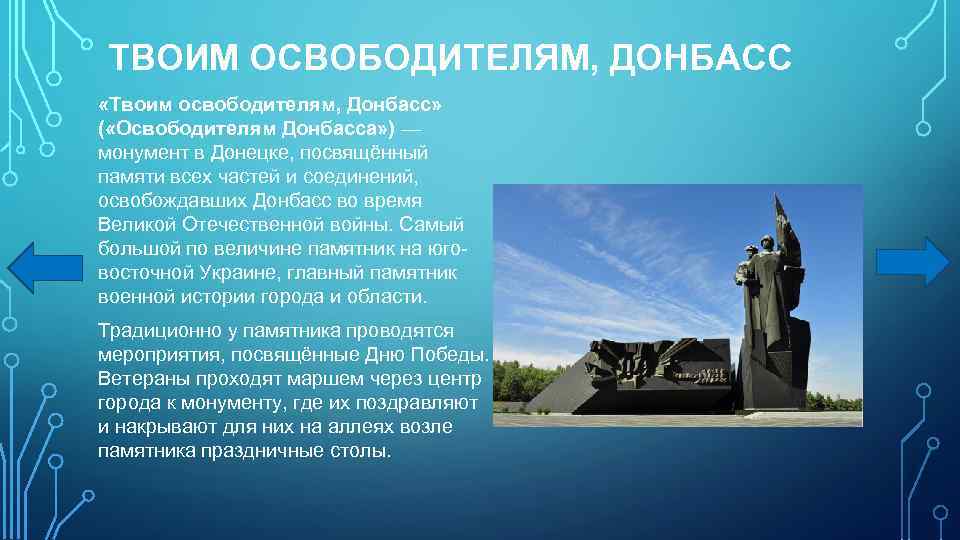 ТВОИМ ОСВОБОДИТЕЛЯМ, ДОНБАСС

«Твоим освободителям, Донбасс» («Освободителям Донбасса») — монумент в Донецке, посвящённый памяти всех частей и соединений, освобождавших Донбасс во время Великой Отечественной войны. Самый большой по величине памятник на юго-восточной Украине, главный памятник военной истории города и области.

Традиционно у памятника проводятся мероприятия, посвящённые Дню Победы. Ветераны проходят маршем через центр города к монументу, где их поздравляют и накрывают для них на аллеях возле памятника праздничные столы.